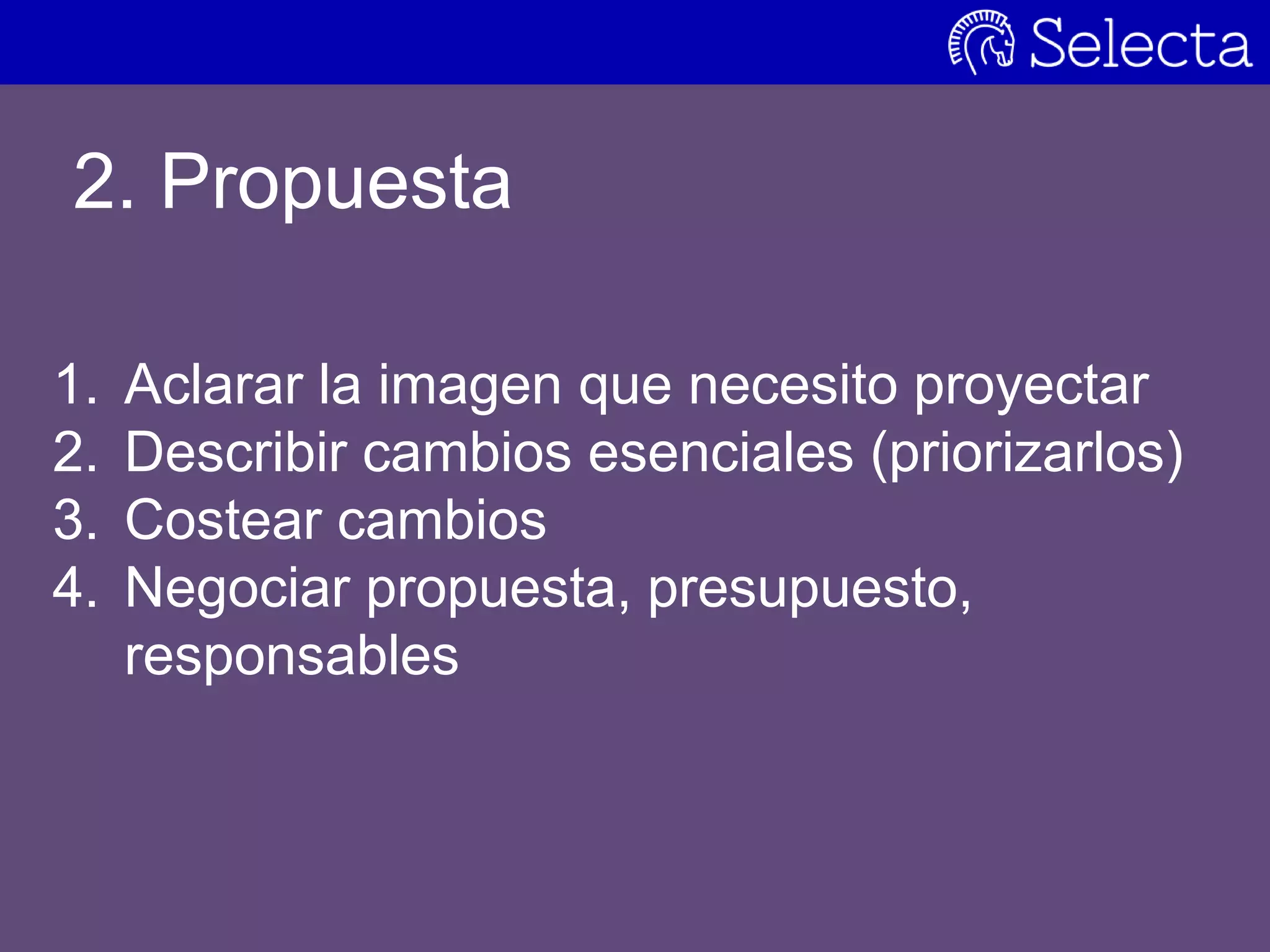 Selecta

2. Propuesta

1. Aclarar la imagen que necesito proyectar
2. Describir cambios esenciales (priorizarlos)
3. Costear cambios
4. Negociar propuesta, presupuesto, responsables